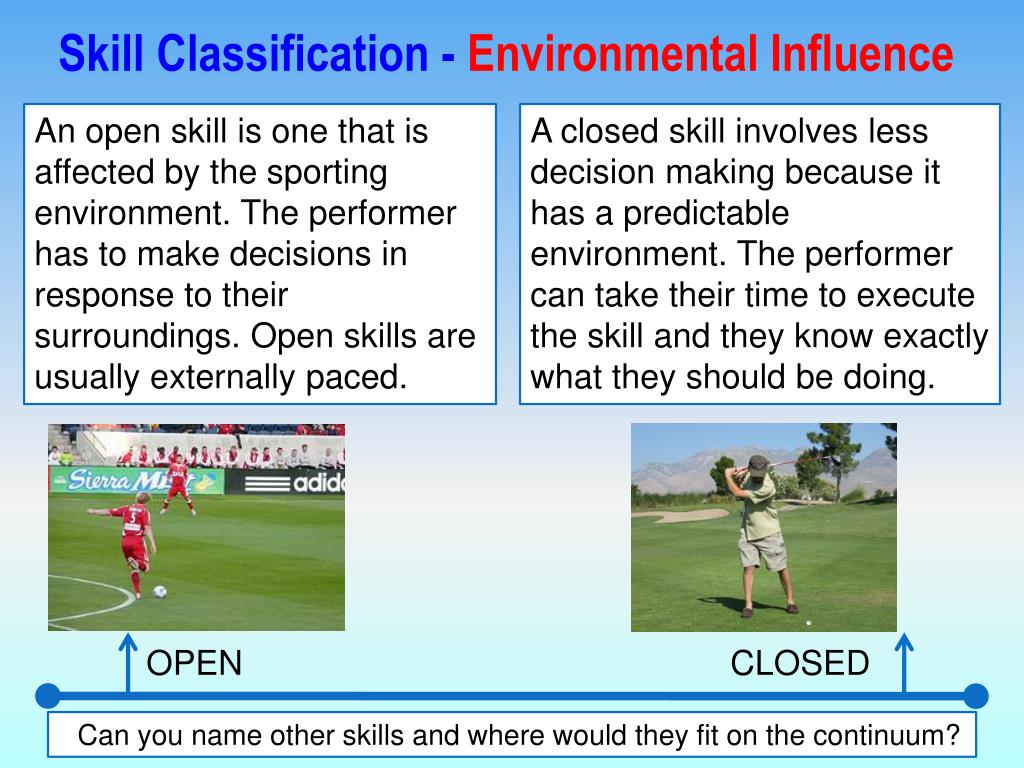 Skill Classification - Environmental Influence

An open skill is one that is affected by the sporting environment. The performer has to make decisions in response to their surroundings. Open skills are usually externally paced.

A closed skill involves less decision making because it has a predictable environment. The performer can take their time to execute the skill and they know exactly what they should be doing.

Sierra Mist adida

OPEN

CLOSED

Can you name other skills and where would they fit on the continuum?